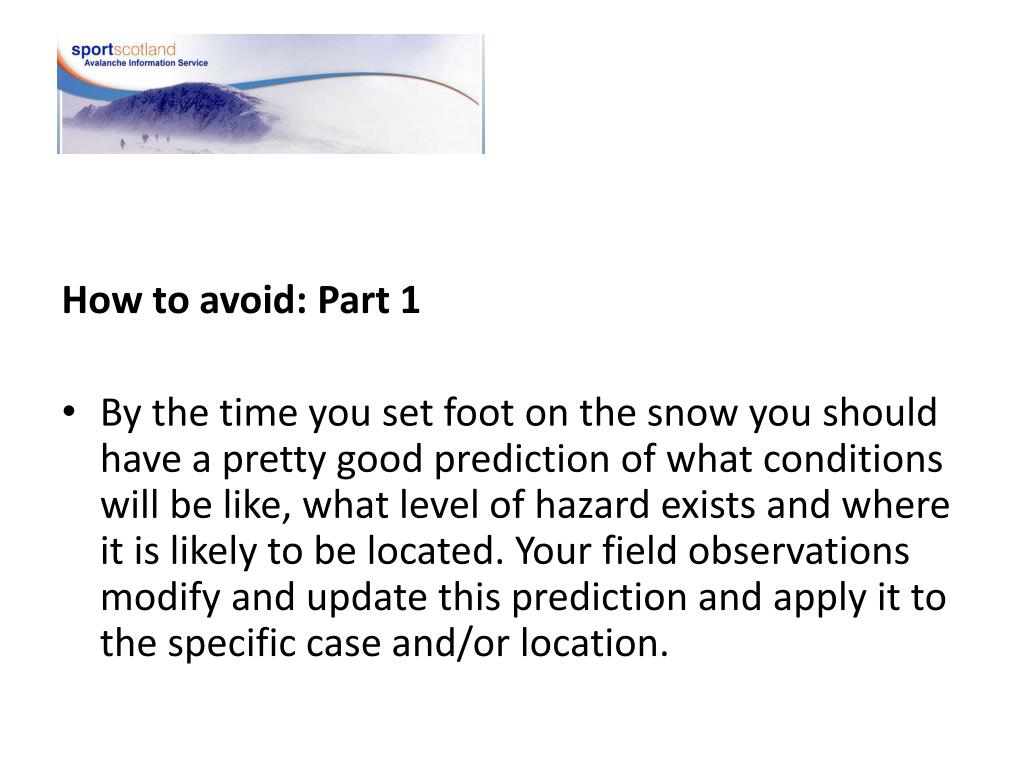 sportscotland
Avalanche Information Service

How to avoid: Part 1

• By the time you set foot on the snow you should have a pretty good prediction of what conditions will be like, what level of hazard exists and where it is likely to be located. Your field observations modify and update this prediction and apply it to the specific case and/or location.